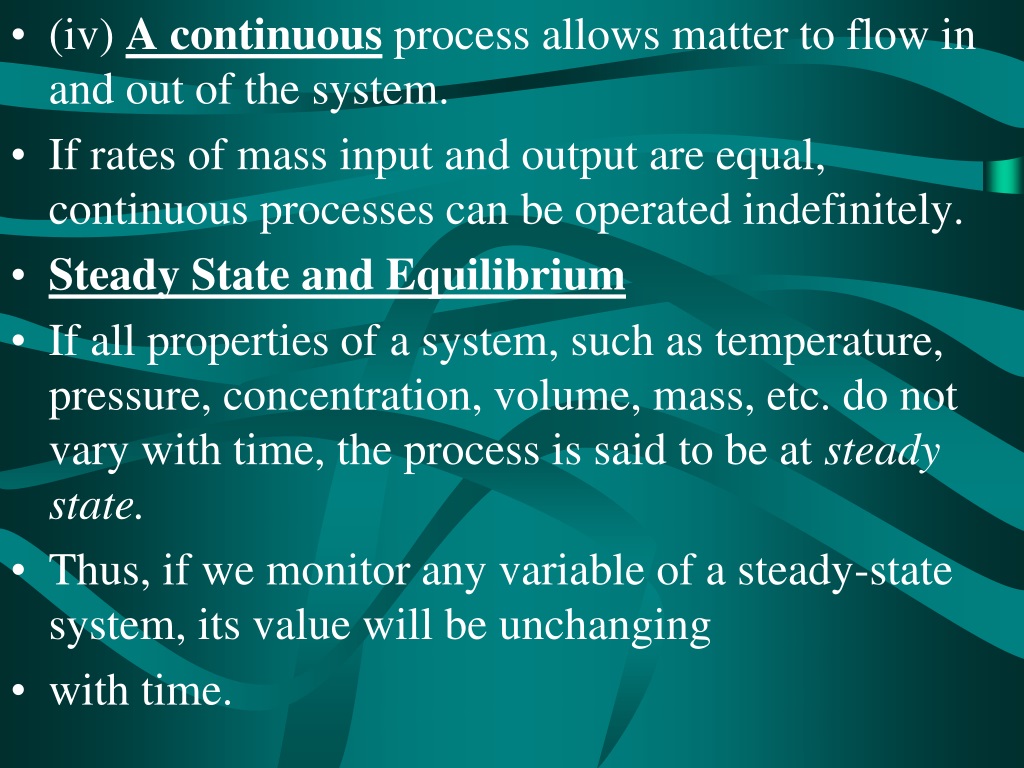 • (iv) A continuous process allows matter to flow in and out of the system.

• If rates of mass input and output are equal, continuous processes can be operated indefinitely.

• Steady State and Equilibrium

• If all properties of a system, such as temperature, pressure, concentration, volume, mass, etc. do not vary with time, the process is said to be at steady state.

• Thus, if we monitor any variable of a steady-state system, its value will be unchanging

• with time.